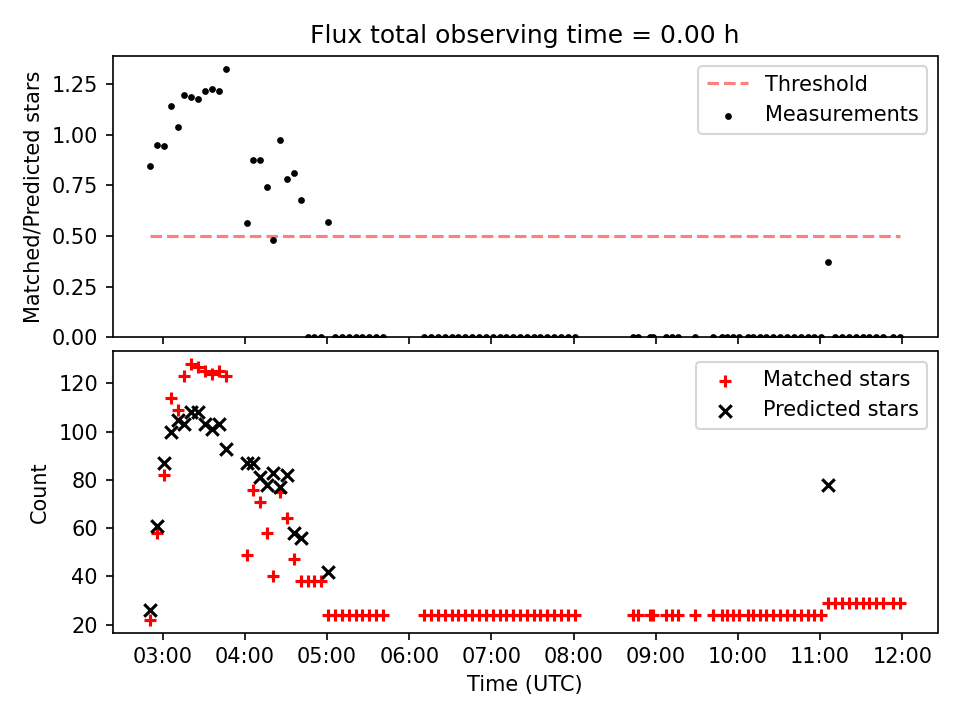 Flux total observing time = 0.00 h

Matched/Predicted stars

1.25
1.00
0.75
0.50
0.25
0.00

Threshold
Measurements

Count

120
100
80
60
40
20

Matched stars
Predicted stars

03:00
04:00
05:00
06:00
07:00
08:00
09:00
10:00
11:00
12:00

Time (UTC)